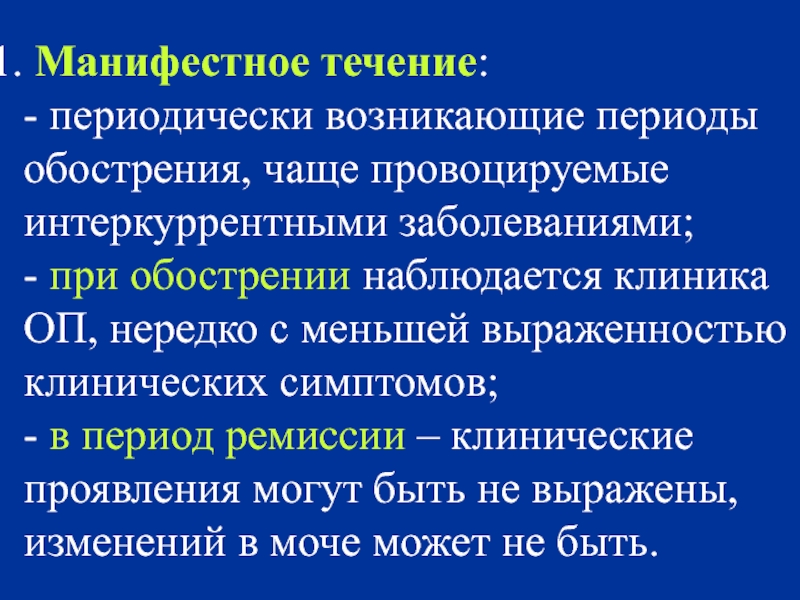 1. Манифестное течение:
- периодически возникающие периоды обострения, чаще провоцируемые интеркуррентными заболеваниями;
- при обострении наблюдается клиника ОП, нередко с меньшей выраженностью клинических симптомов;
- в период ремиссии – клинические проявления могут быть не выражены, изменений в моче может не быть.